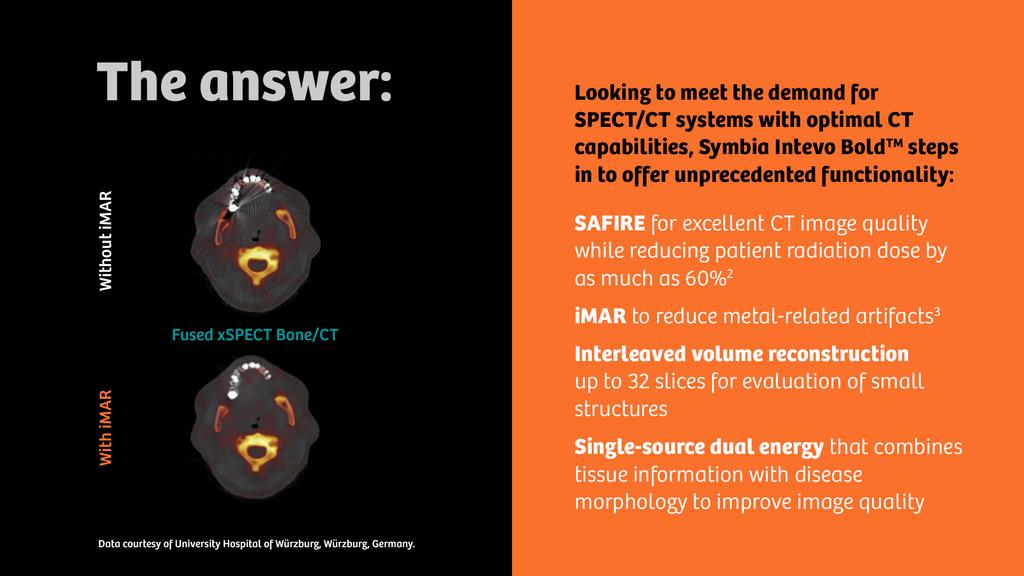 The answer:

Without iMAR

Fused xSPECT Bone/CT

With iMAR

Data courtesy of University Hospital of Würzburg, Würzburg, Germany.

Looking to meet the demand for SPECT/CT systems with optimal CT capabilities, Symbia Intevo Bold™ steps in to offer unprecedented functionality:

SAFIRE for excellent CT image quality while reducing patient radiation dose by as much as 60%$^2$

iMAR to reduce metal-related artifacts$^3$

Interleaved volume reconstruction up to 32 slices for evaluation of small structures

Single-source dual energy that combines tissue information with disease morphology to improve image quality